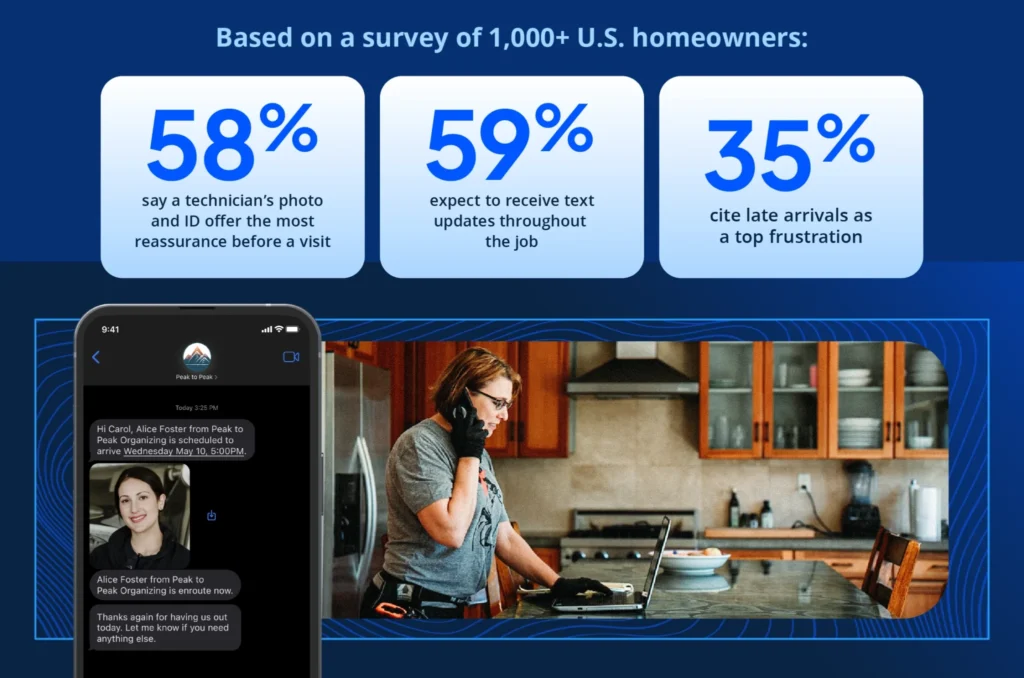 Based on a survey of 1,000+ U.S. homeowners:

58%
say a technician's photo and ID offer the most reassurance before a visit

59%
expect to receive text updates throughout the job

35%
cite late arrivals as a top frustration

9:41

Peak to Peak >

Today 3:25 PM

Hi Carol, Alice Foster from Peak to Peak Organizing is scheduled to arrive Wednesday May 10, 5:00PM.

Alice Foster from Peak to Peak Organizing is enroute now.

Thanks again for having us out today. Let me know if you need anything else.